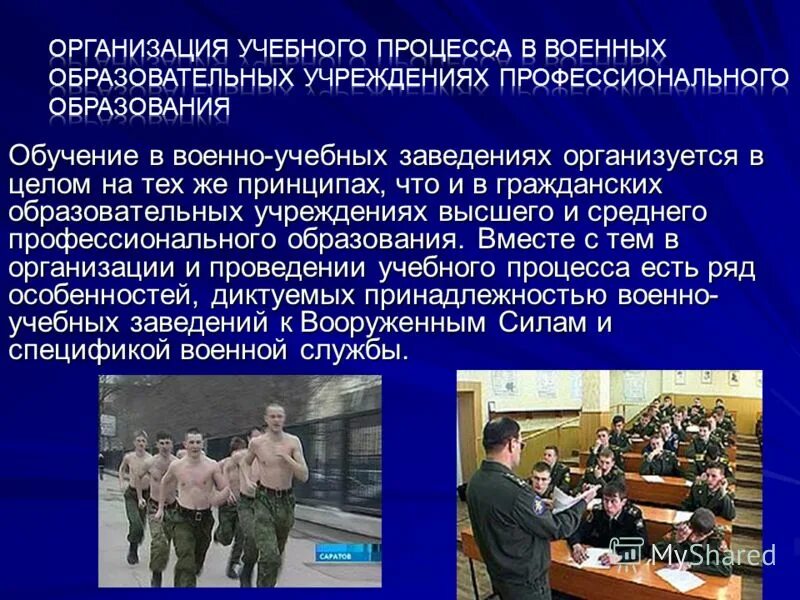 ОРГАНИЗАЦИЯ УЧЕБНОГО ПРОЦЕССА В ВОЕННЫХ ОБРАЗОВАТЕЛЬНЫХ УЧРЕЖДЕНИЯХ ПРОФЕССИОНАЛЬНОГО ОБРАЗОВАНИЯ

Обучение в военно-учебных заведениях организуется в целом на тех же принципах, что и в гражданских образовательных учреждениях высшего и среднего профессионального образования. Вместе с тем в организации и проведении учебного процесса есть ряд особенностей, диктуемых принадлежностью военно-учебных заведений к Вооруженным Силам и спецификой военной службы.

САРАТОВ

MyShared